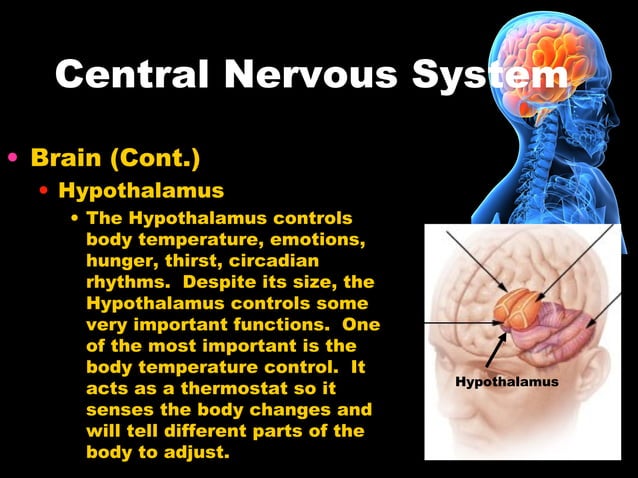 Central Nervous System

• Brain (Cont.)
  • Hypothalamus
    • The Hypothalamus controls body temperature, emotions, hunger, thirst, circadian rhythms. Despite its size, the Hypothalamus controls some very important functions. One of the most important is the body temperature control. It acts as a thermostat so it senses the body changes and will tell different parts of the body to adjust.

Hypothalamus